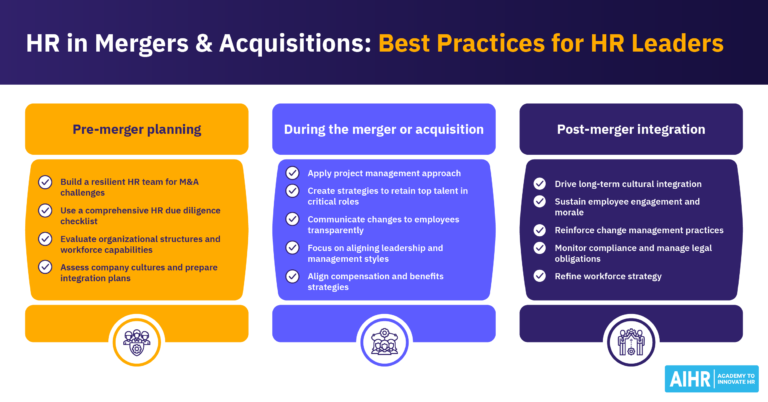 HR in Mergers & Acquisitions: Best Practices for HR Leaders

Pre-merger planning

Build a resilient HR team for M&A challenges

Use a comprehensive HR due diligence checklist

Evaluate organizational structures and workforce capabilities

Assess company cultures and prepare integration plans

During the merger or acquisition

Apply project management approach

Create strategies to retain top talent in critical roles

Communicate changes to employees transparently

Focus on aligning leadership and management styles

Align compensation and benefits strategies

Post-merger integration

Drive long-term cultural integration

Sustain employee engagement and morale

Reinforce change management practices

Monitor compliance and manage legal obligations

Refine workforce strategy

AIHR ACADEMY TO INNOVATE HR